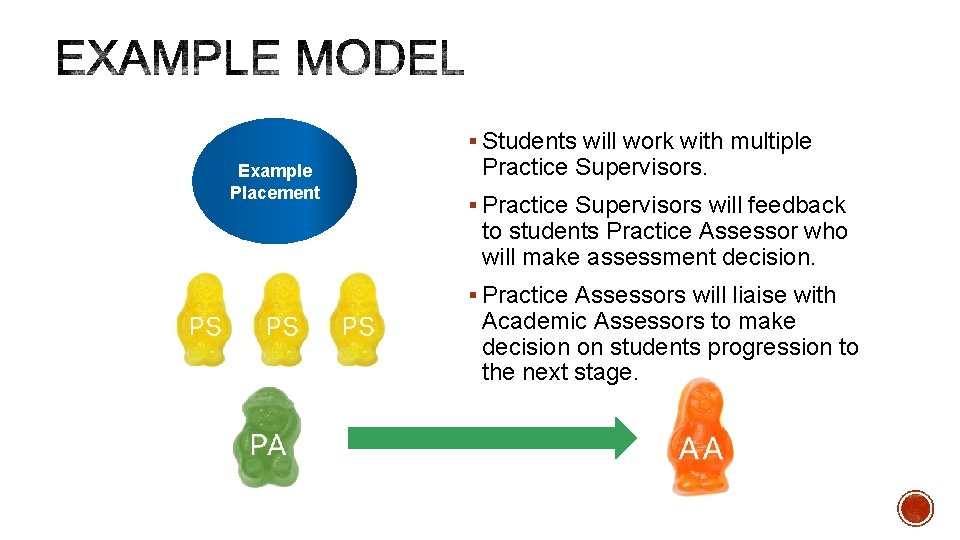 EXAMPLE MODEL

Example Placement

PS PS PS

PA

AA

▪ Students will work with multiple Practice Supervisors.

▪ Practice Supervisors will feedback to students Practice Assessor who will make assessment decision.

▪ Practice Assessors will liaise with Academic Assessors to make decision on students progression to the next stage.